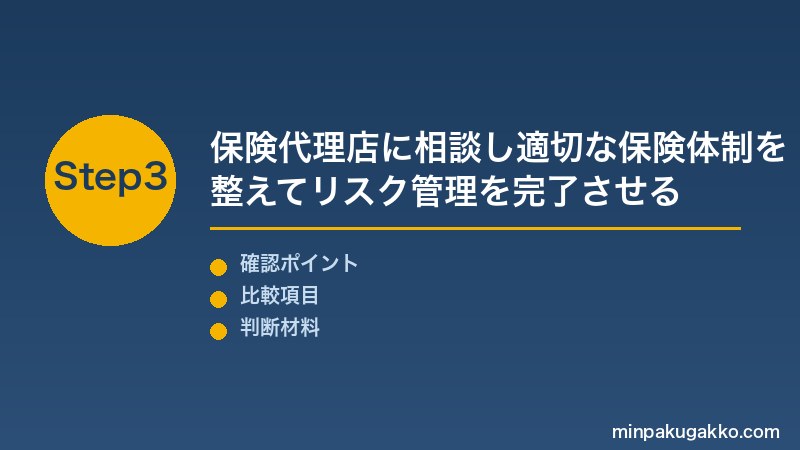 Step3

保険代理店に相談し適切な保険体制を整えてリスク管理を完了させる

確認ポイント
比較項目
判断材料

minpakugakko.com